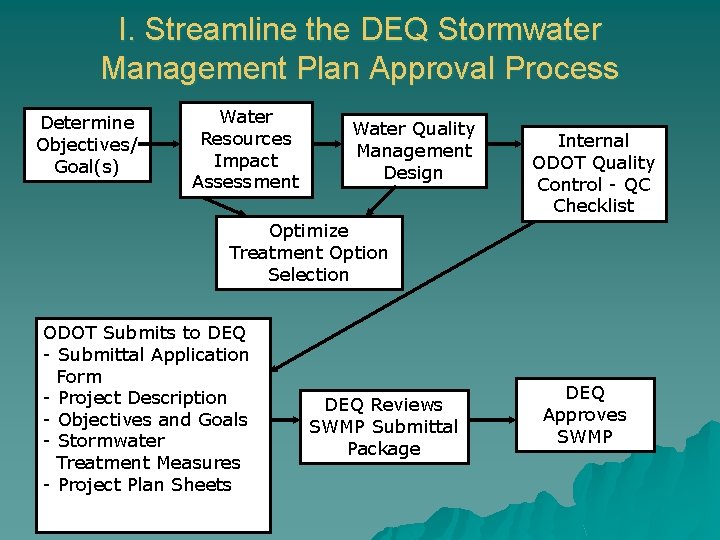 I. Streamline the DEQ Stormwater Management Plan Approval Process

Determine Objectives/ Goal(s)

Water Resources Impact Assessment

Water Quality Management Design

Internal ODOT Quality Control - QC Checklist

Optimize Treatment Option Selection

ODOT Submits to DEQ
- Submittal Application Form
- Project Description
- Objectives and Goals
- Stormwater Treatment Measures
- Project Plan Sheets

DEQ Reviews SWMP Submittal Package

DEQ Approves SWMP